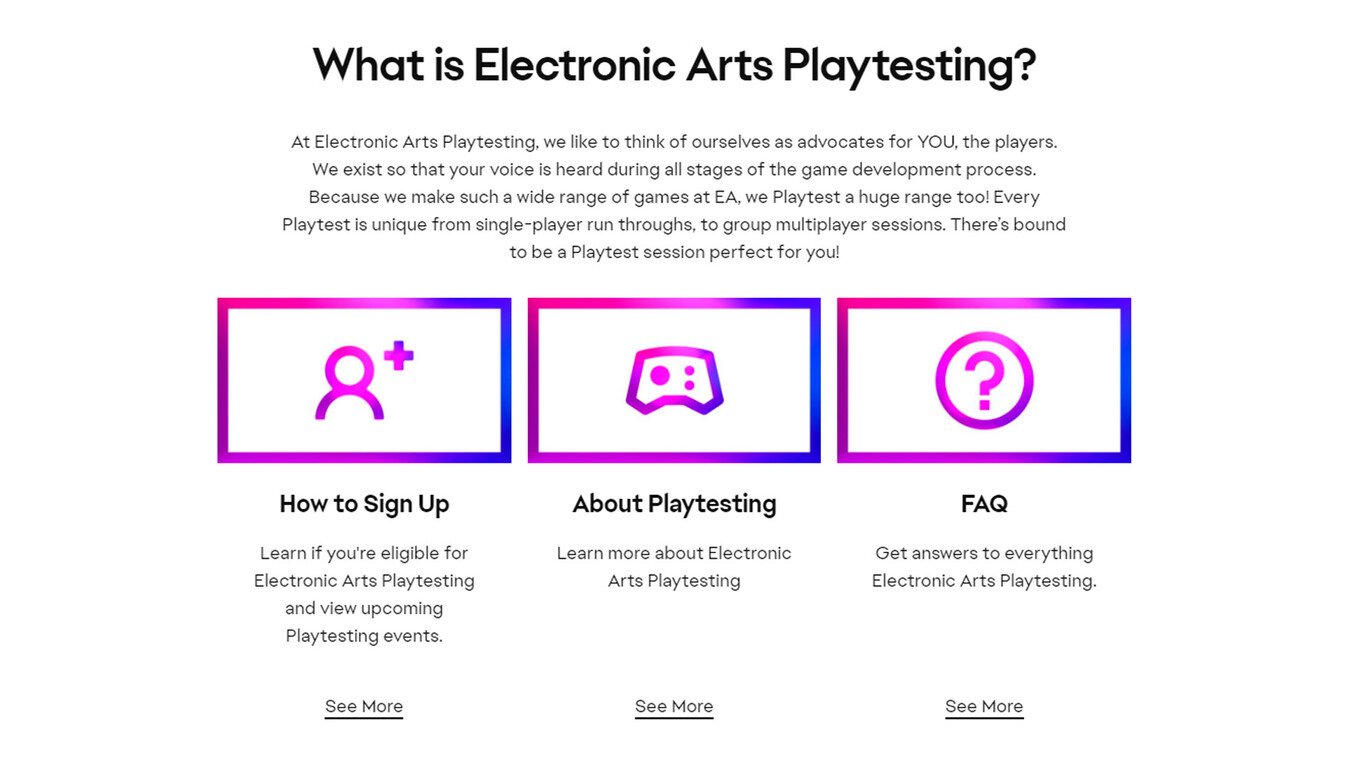 What is Electronic Arts Playtesting?

At Electronic Arts Playtesting, we like to think of ourselves as advocates for YOU, the players. We exist so that your voice is heard during all stages of the game development process. Because we make such a wide range of games at EA, we Playtest a huge range too! Every Playtest is unique from single-player run throughs, to group multiplayer sessions. There's bound to be a Playtest session perfect for you!

How to Sign Up

Learn if you're eligible for Electronic Arts Playtesting and view upcoming Playtesting events.

See More

About Playtesting

Learn more about Electronic Arts Playtesting

See More

FAQ

Get answers to everything Electronic Arts Playtesting.

See More